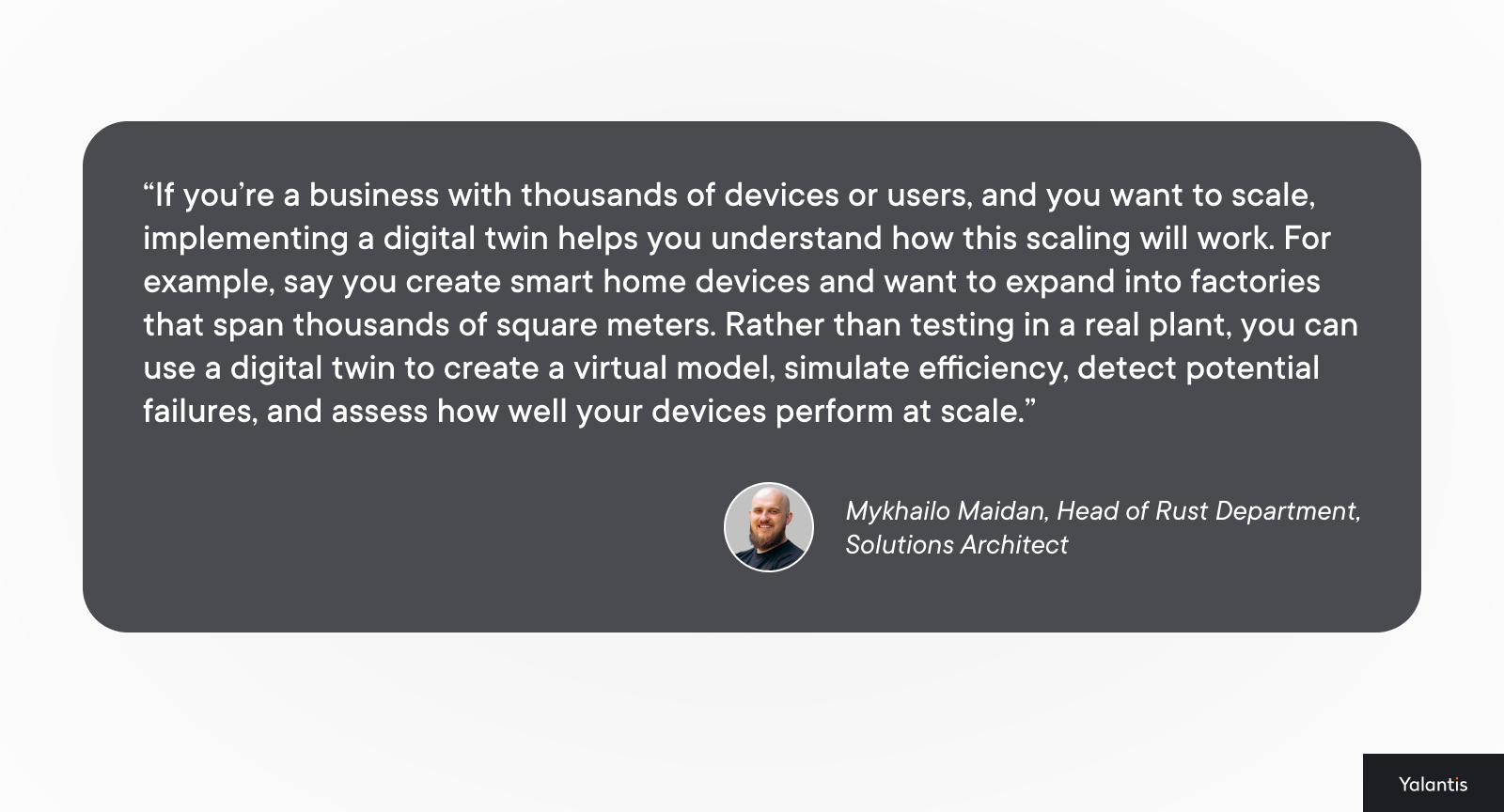 “If you’re a business with thousands of devices or users, and you want to scale, implementing a digital twin helps you understand how this scaling will work. For example, say you create smart home devices and want to expand into factories that span thousands of square meters. Rather than testing in a real plant, you can use a digital twin to create a virtual model, simulate efficiency, detect potential failures, and assess how well your devices perform at scale.”

Mykhailo Maidan, Head of Rust Department, Solutions Architect

Yalantis